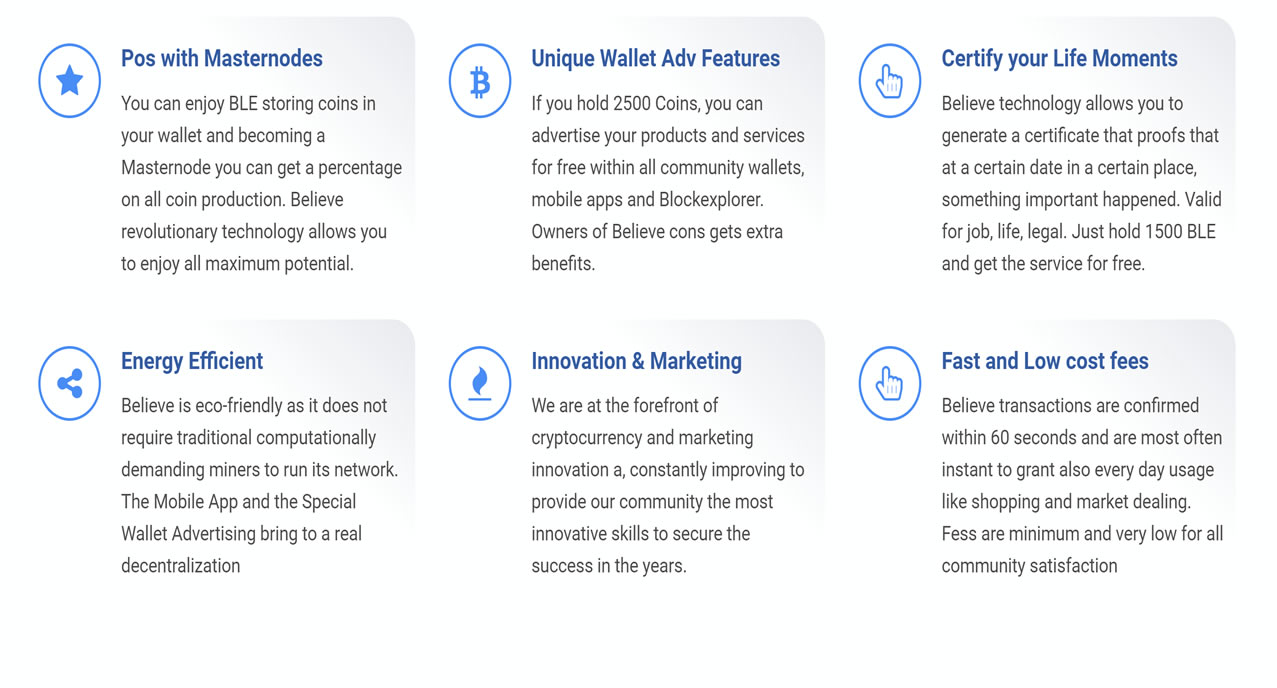 Pos with Masternodes

You can enjoy BLE storing coins in your wallet and becoming a Masternode you can get a percentage on all coin production. Believe revolutionary technology allows you to enjoy all maximum potential.

Unique Wallet Adv Features

If you hold 2500 Coins, you can advertise your products and services for free within all community wallets, mobile apps and Blockexplorer. Owners of Believe cons gets extra benefits.

Certify your Life Moments

Believe technology allows you to generate a certificate that proofs that at a certain date in a certain place, something important happened. Valid for job, life, legal. Just hold 1500 BLE and get the service for free.

Energy Efficient

Believe is eco-friendly as it does not require traditional computationally demanding miners to run its network. The Mobile App and the Special Wallet Advertising bring to a real decentralization

Innovation & Marketing

We are at the forefront of cryptocurrency and marketing innovation a, constantly improving to provide our community the most innovative skills to secure the success in the years.

Fast and Low cost fees

Believe transactions are confirmed within 60 seconds and are most often instant to grant also every day usage like shopping and market dealing. Fess are minimum and very low for all community satisfaction